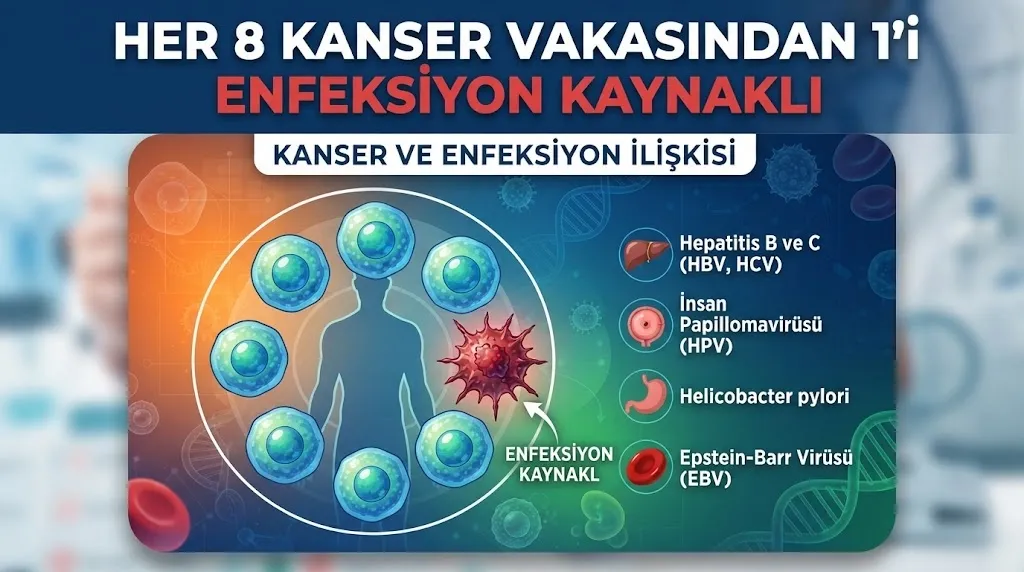 HER 8 KANSER VAKASINDAN 1'i
ENFEKSİYON KAYNAKLI

KANSER VE ENFEKSİYON İLİŞKİSİ

ENFEKSİYON KAYNAKL

Hepatitis B ve C (HBV, HCV)

İnsan Papillomavirüsü (HPV)

Helicobacter pylori

Epstein-Barr Virüsü (EBV)